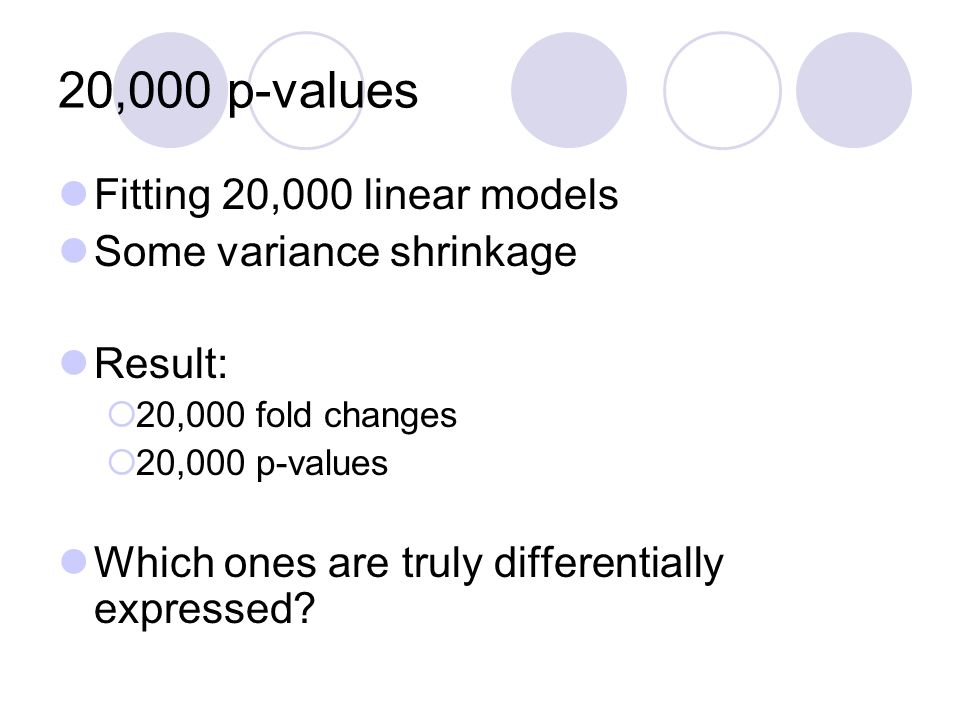 20,000 p-values

Fitting 20,000 linear models
Some variance shrinkage

Result:
20,000 fold changes
20,000 p-values

Which ones are truly differentially expressed?